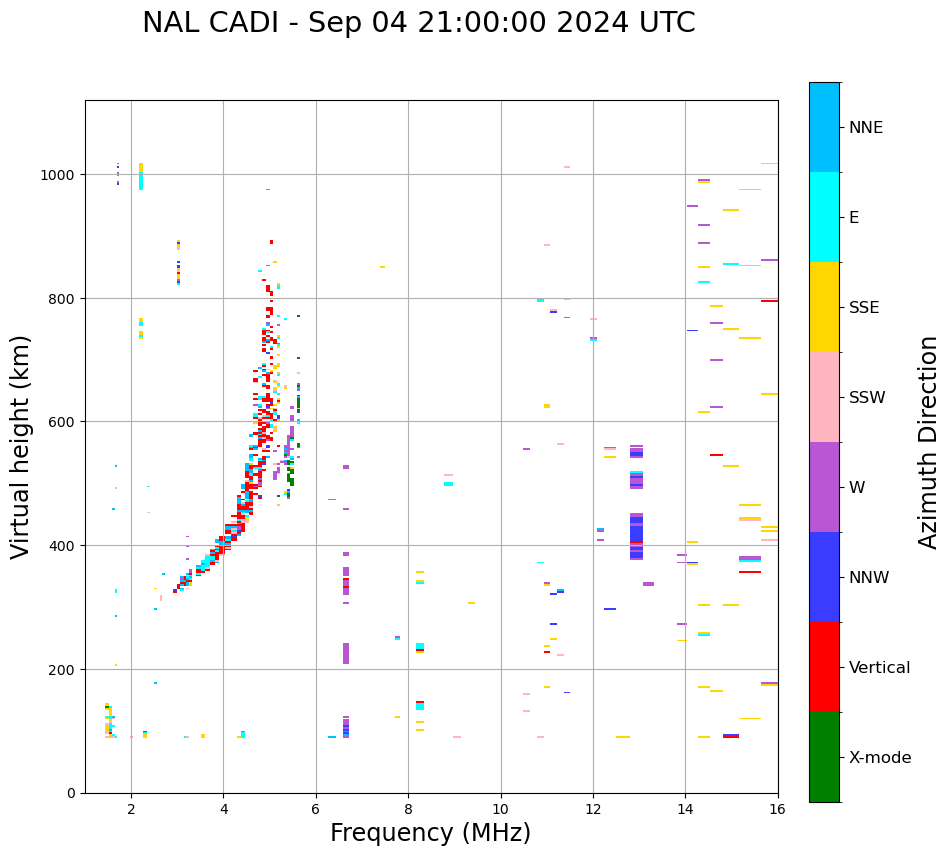 NAL CADI - Sep 04 21:00:00 2024 UTC

Virtual height (km)

1000
800
600
400
200
0

2
4
6
8
10
12
14
16

Frequency (MHz)

NNE
E
SSE
SSW
W
NNW
Vertical
X-mode

Azimuth Direction